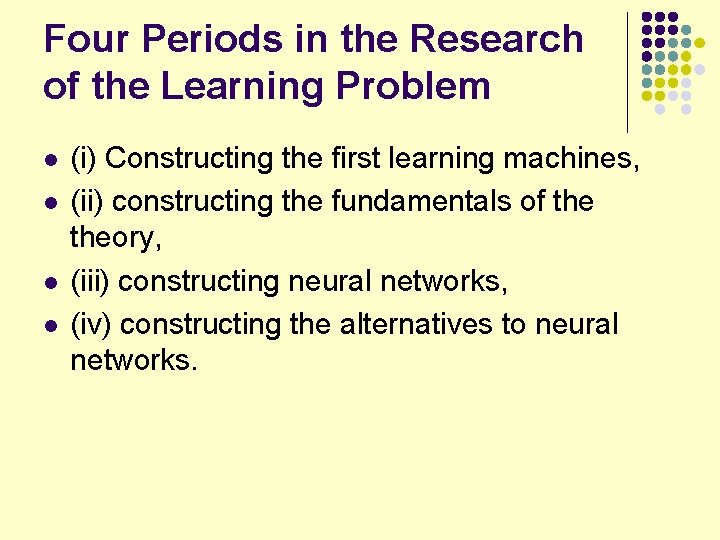 Four Periods in the Research of the Learning Problem

- (i) Constructing the first learning machines,
- (ii) constructing the fundamentals of the theory,
- (iii) constructing neural networks,
- (iv) constructing the alternatives to neural networks.